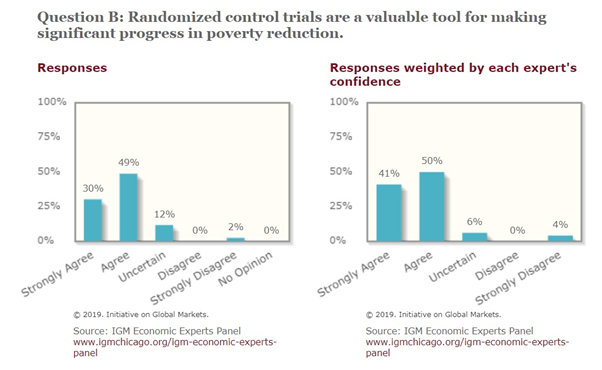 Question B: Randomized control trials are a valuable tool for making significant progress in poverty reduction.

Responses

100%
75%
50%
25%
0%

30%
49%
12%
0%
2%
0%

Strongly Agree
Agree
Uncertain
Disagree
Strongly Disagree
No Opinion

© 2019. Initiative on Global Markets.

Source: IGM Economic Experts Panel
www.igmchicago.org/igm-economic-experts-panel

Responses weighted by each expert's confidence

100%
75%
50%
25%
0%

41%
50%
6%
0%
4%

Strongly Agree
Agree
Uncertain
Disagree
Strongly Disagree

© 2019. Initiative on Global Markets.

Source: IGM Economic Experts Panel
www.igmchicago.org/igm-economic-experts-panel